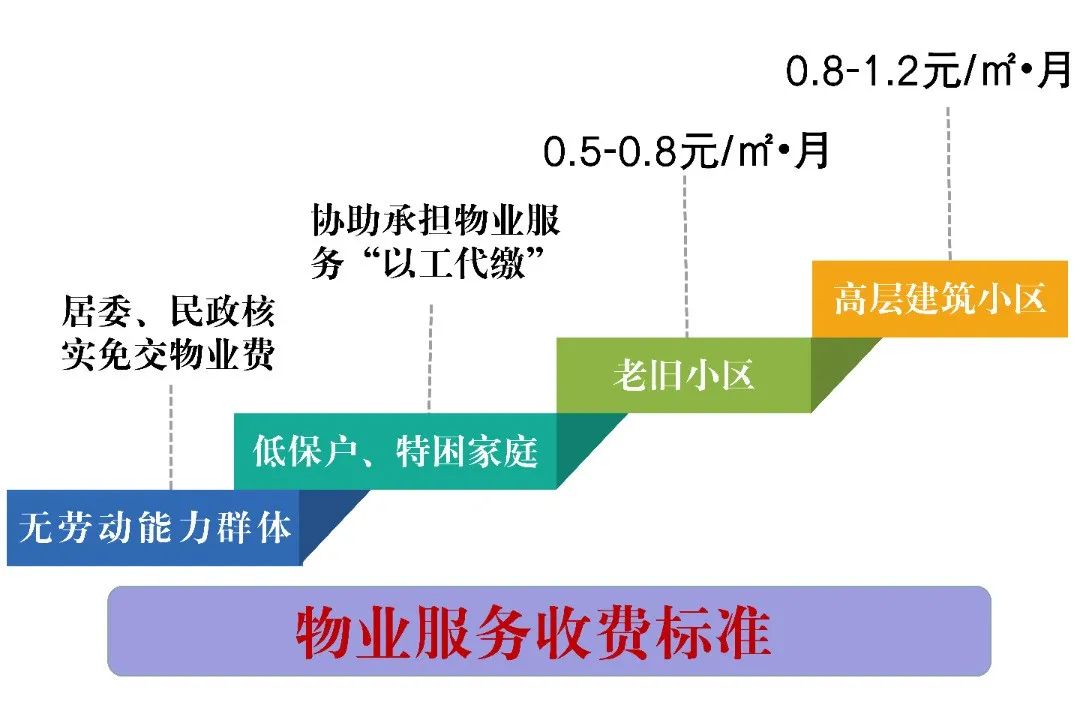 0.8-1.2元/㎡•月

0.5-0.8元/㎡•月

协助承担物业服务“以工代缴”

居委、民政核实免交物业费

高层建筑小区

老旧小区

低保户、特困家庭

无劳动能力群体

物业服务收费标准